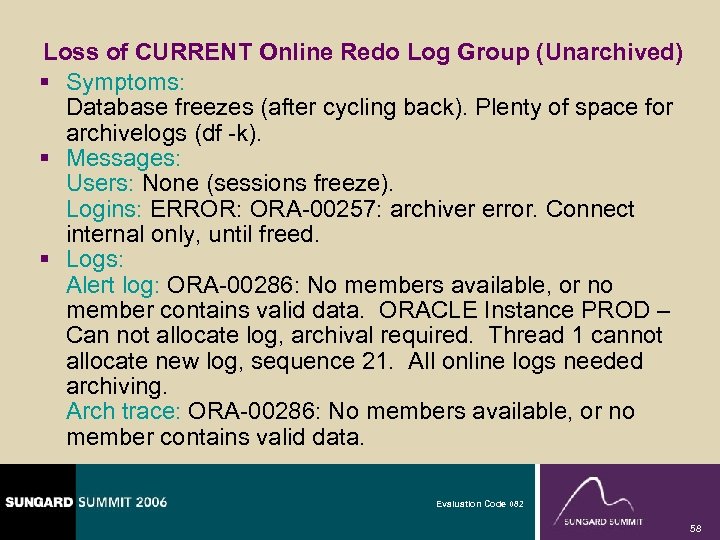 Loss of CURRENT Online Redo Log Group (Unarchived)

▪ Symptoms:
Database freezes (after cycling back). Plenty of space for archivelogs (df -k).

▪ Messages:
Users: None (sessions freeze).
Logins: ERROR: ORA-00257: archiver error. Connect internal only, until freed.

▪ Logs:
Alert log: ORA-00286: No members available, or no member contains valid data. ORACLE Instance PROD – Can not allocate log, archival required. Thread 1 cannot allocate new log, sequence 21. All online logs needed archiving.
Arch trace: ORA-00286: No members available, or no member contains valid data.

SUNGARD SUMMIT 2006

Evaluation Code 082

SUNGARD SUMMIT

58